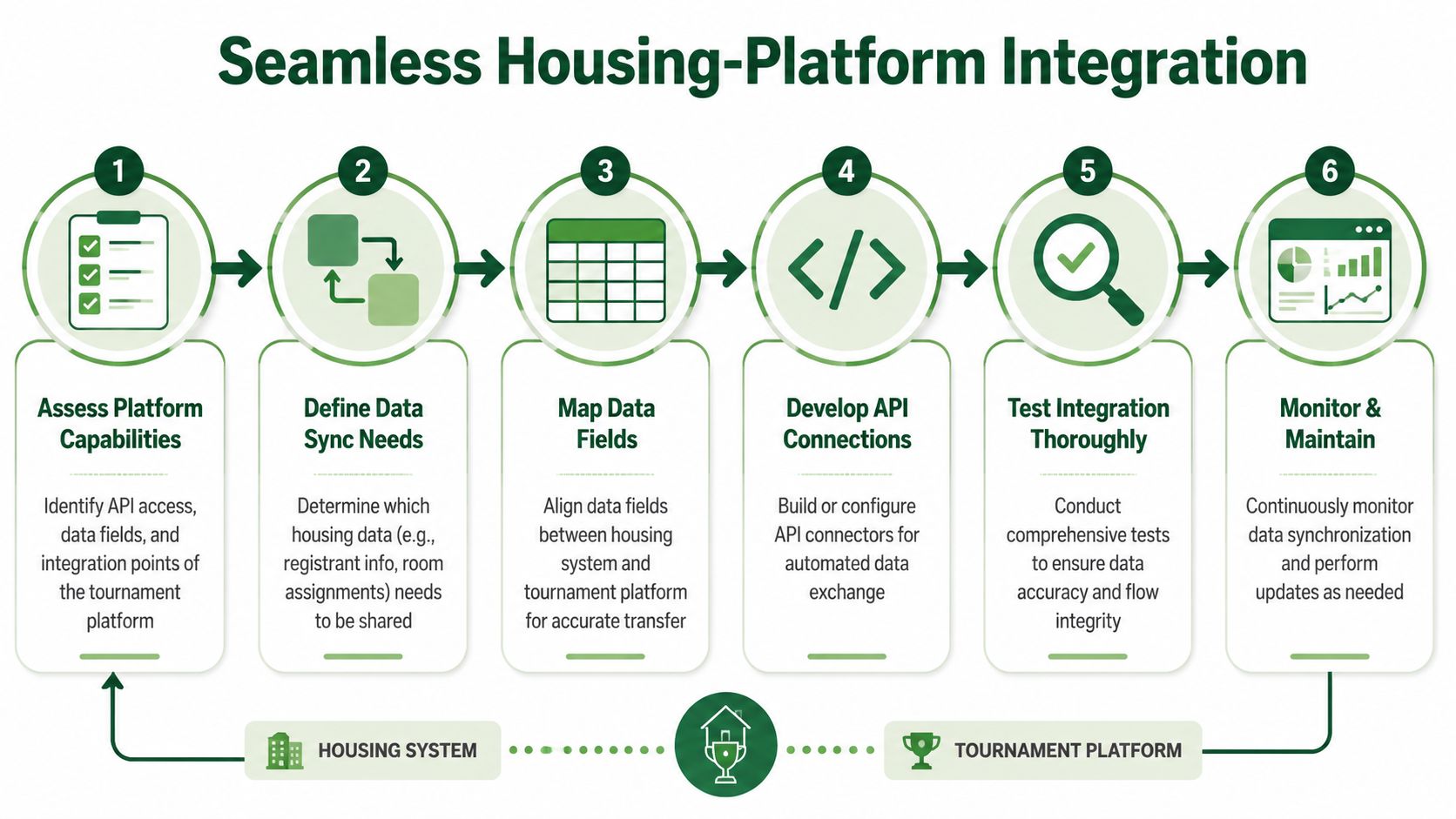 Seamless Housing-Platform Integration

1

Assess Platform Capabilities

Identify API access, data fields, and integration points of the tournament platform

2

Define Data Sync Needs

Determine which housing data (e.g., registrant info, room assignments) needs to be shared

3

Map Data Fields

Align data fields between housing system and tournament platform for accurate transfer

4

Develop API Connections

Build or configure API connectors for automated data exchange

5

Test Integration Thoroughly

Conduct comprehensive tests to ensure data accuracy and flow integrity

6

Monitor & Maintain

Continuously monitor data synchronization and perform updates as needed

HOUSING SYSTEM

TOURNAMENT PLATFORM